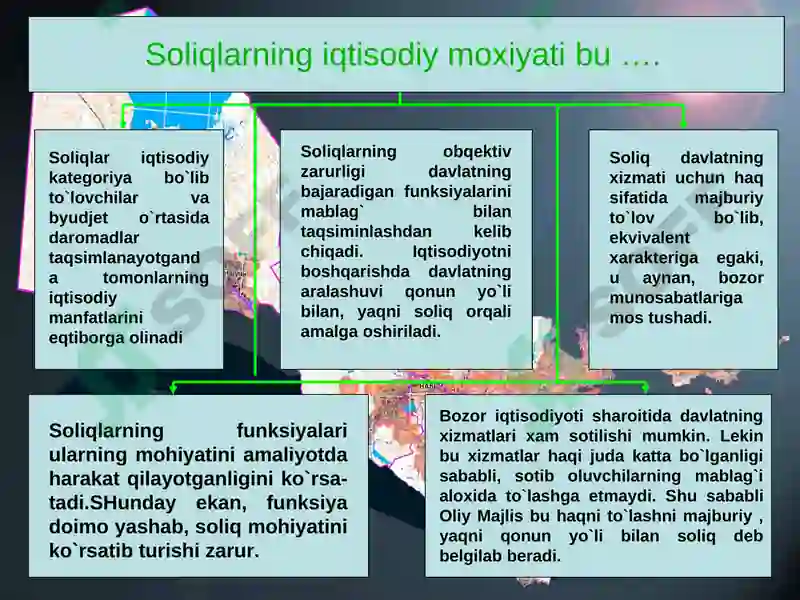 Soliqlarning iqtisodiy moxiyati bu ….

Soliqlar iqtisodiy kategoriya bo`lib to`lovchilar va byudjet o`rtasida daromadlar taqsimlanayotganda tomonlarning iqtisodiy manfatlarini eqtiborga olinadi

Soliqlarning obqektiv zarurligi davlatning bajaradigan funksiyalarini mablag` bilan taqsiminlashdan kelib chiqadi. Iqtisodiyotni boshqarishda davlatning aralashuvi qonun yo`li bilan, yaqni soliq orqali amalga oshiriladi.

Soliq davlatning xizmati uchun haq sifatida majburiy to`lov bo`lib, ekvivalent xarakteriga egaki, u aynan, bozor munosabatlariga mos tushadi.

Soliqlarning funksiyalari ularning mohiyatini amaliyotda harakat qilayotganligini ko`rsatadi.SHunday ekan, funksiya doimo yashab, soliq mohiyatini ko`rsatib turishi zarur.

Bozor iqtisodiyoti sharoitida davlatning xizmatlari xam sotilishi mumkin. Lekin bu xizmatlar haqi juda katta bo`lganligi sababli, sotib oluvchilarning mablag`i aloxida to`lashga etmaydi. Shu sababli Oliy Majlis bu haqni to`lashni majburiy , yaqni qonun yo`li bilan soliq deb belgilab beradi.